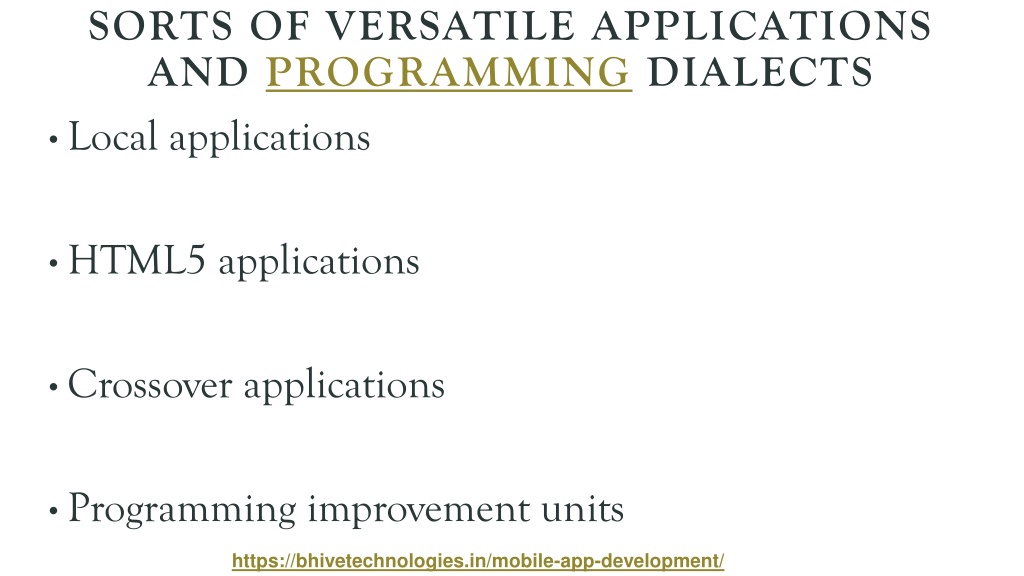 SORTS OF VERSATILE APPLICATIONS AND PROGRAMMING DIALECTS

• Local applications

• HTML5 applications

• Crossover applications

• Programming improvement units

https://bhivetechnologies.in/mobile-app-development/